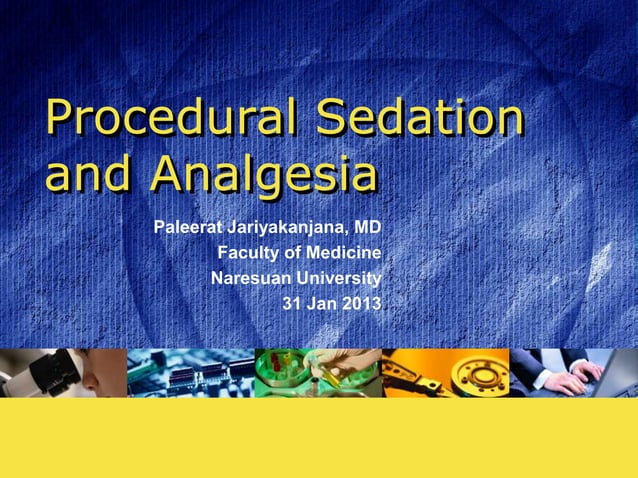 Procedural Sedation and Analgesia

Paleerat Jariyakanjana, MD
Faculty of Medicine
Naresuan University
31 Jan 2013